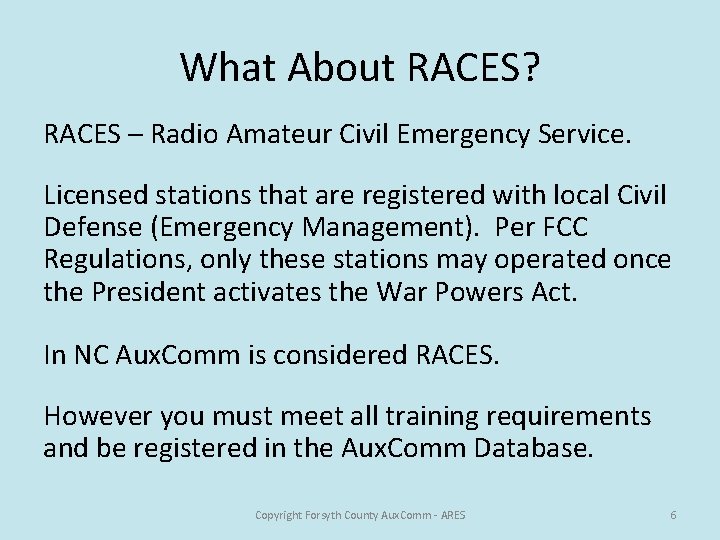 What About RACES?

RACES – Radio Amateur Civil Emergency Service.

Licensed stations that are registered with local Civil Defense (Emergency Management). Per FCC Regulations, only these stations may operated once the President activates the War Powers Act.

In NC AuxComm is considered RACES.

However you must meet all training requirements and be registered in the AuxComm Database.

Copyright Forsyth County AuxComm - ARES

6